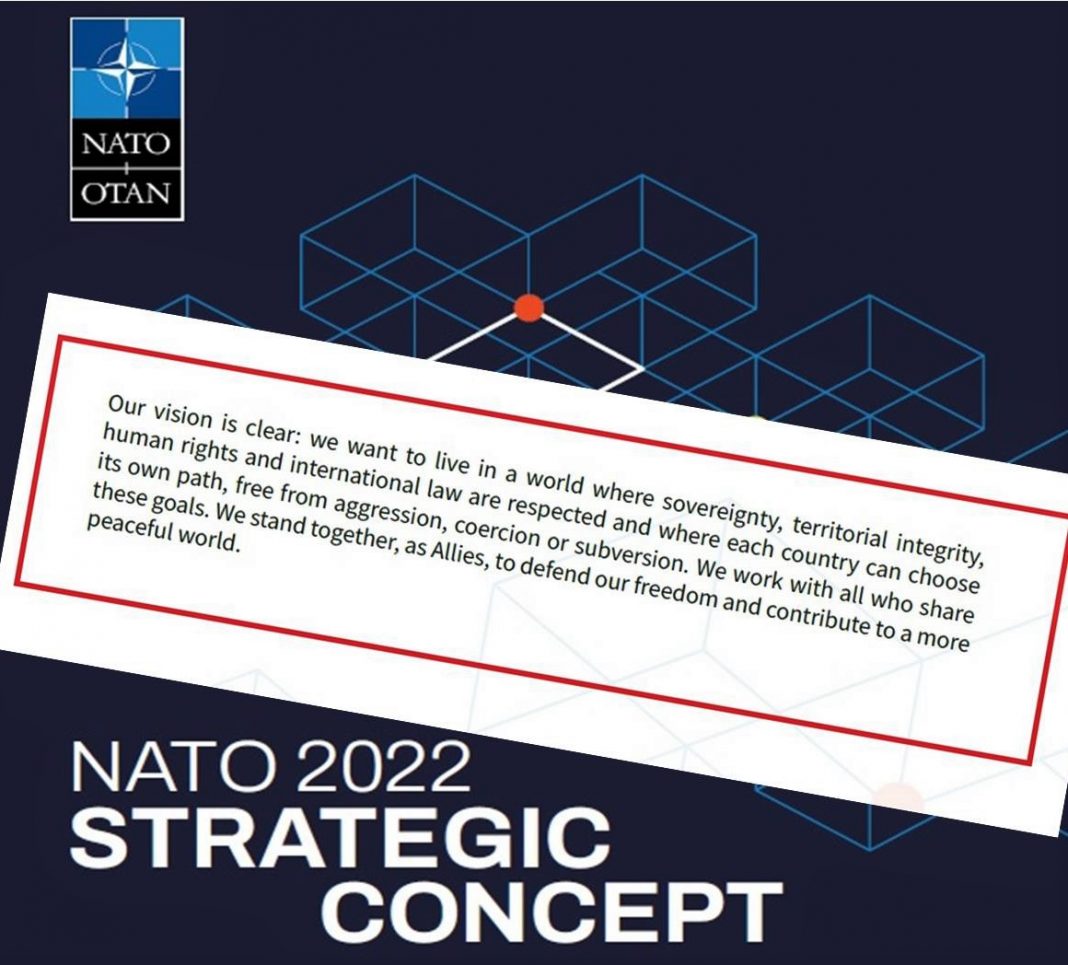 NATO
OTAN

Our vision is clear: we want to live in a world where sovereignty, territorial integrity, human rights and international law are respected and where each country can choose its own path, free from aggression, coercion or subversion. We work with all who share these goals. We stand together, as Allies, to defend our freedom and contribute to a more peaceful world.

NATO 2022
STRATEGIC
CONCEPT